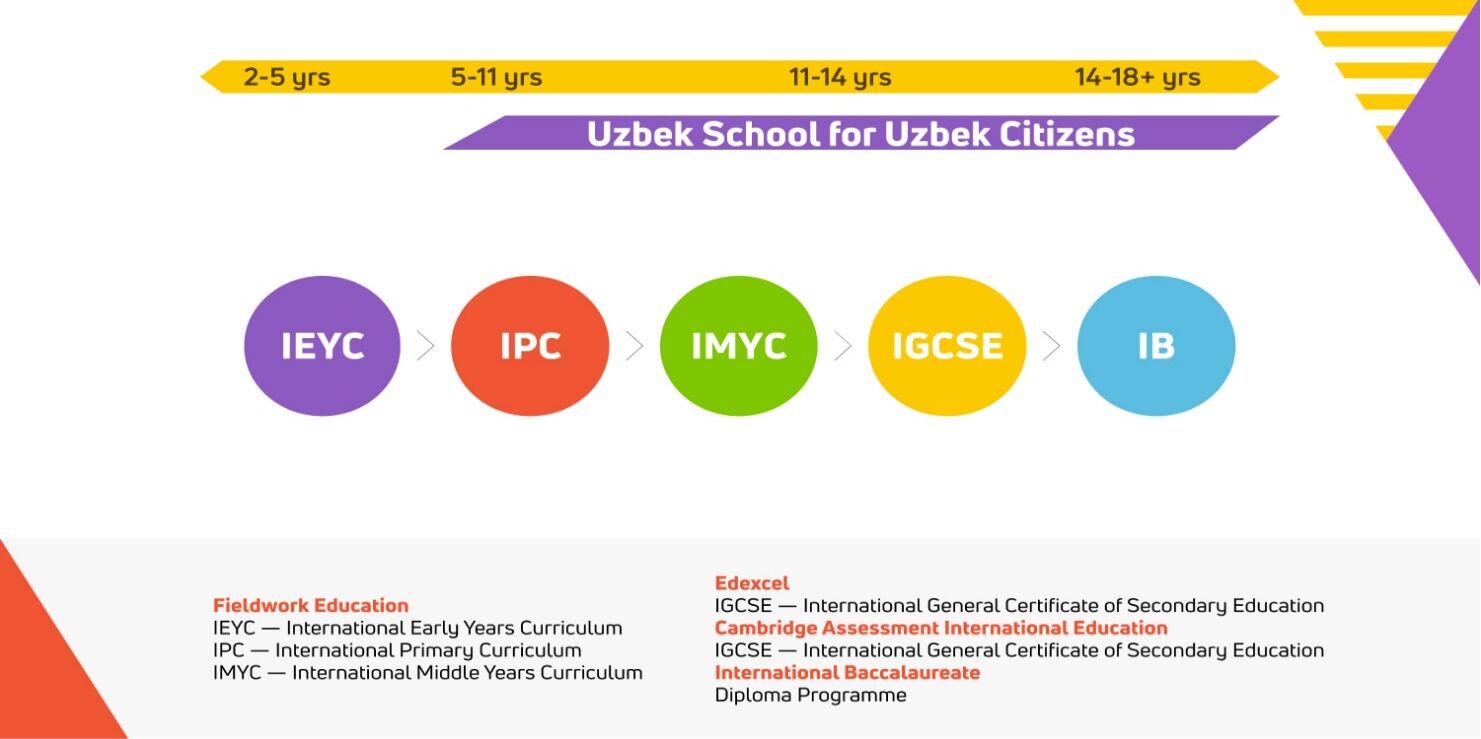 2-5 yrs 5-11 yrs 11-14 yrs 14-18+ yrs

Uzbek School for Uzbek Citizens

IEYC IPC IMYC IGCSE IB

Fieldwork Education
IEYC — International Early Years Curriculum
IPC — International Primary Curriculum
IMYC — International Middle Years Curriculum

Edexcel
IGCSE — International General Certificate of Secondary Education
Cambridge Assessment International Education
IGCSE — International General Certificate of Secondary Education
International Baccalaureate
Diploma Programme